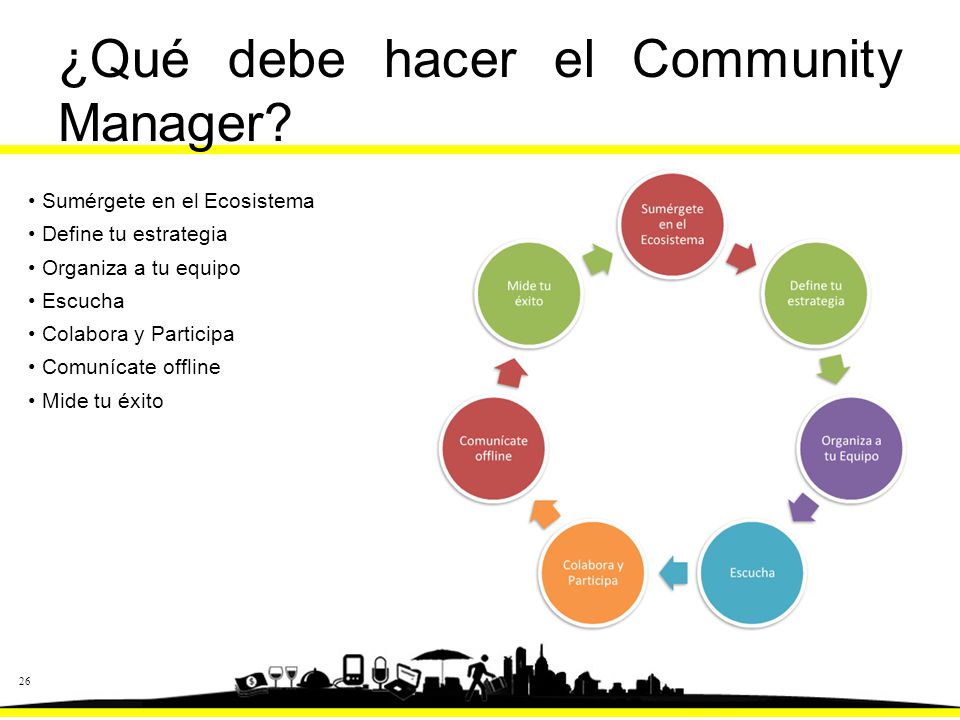 ¿Qué debe hacer el Community Manager?

• Sumérgete en el Ecosistema
• Define tu estrategia
• Organiza a tu equipo
• Escucha
• Colabora y Participa
• Comunícate offline
• Mide tu éxito

Sumérgete en el Ecosistema

Define tu estrategia

Organiza a tu Equipo

Escucha

Colabora y Participa

Comunícate offline

Mide tu éxito

26